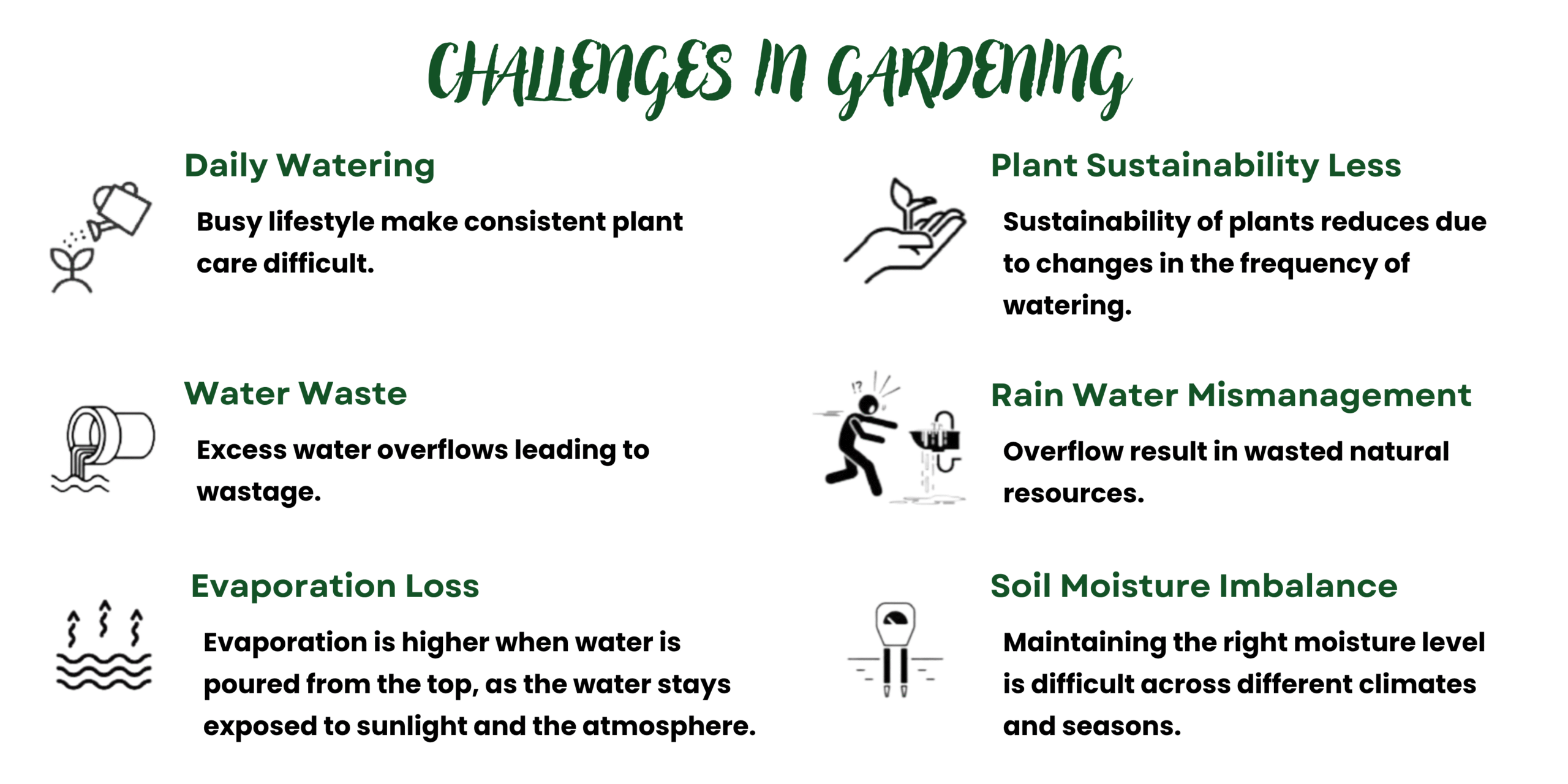 CHALLENGES IN GARDENING

Daily Watering

Busy lifestyle make consistent plant care difficult.

Water Waste

Excess water overflows leading to wastage.

Evaporation Loss

Evaporation is higher when water is poured from the top, as the water stays exposed to sunlight and the atmosphere.

Plant Sustainability Less

Sustainability of plants reduces due to changes in the frequency of watering.

Rain Water Mismanagement

Overflow result in wasted natural resources.

Soil Moisture Imbalance

Maintaining the right moisture level is difficult across different climates and seasons.